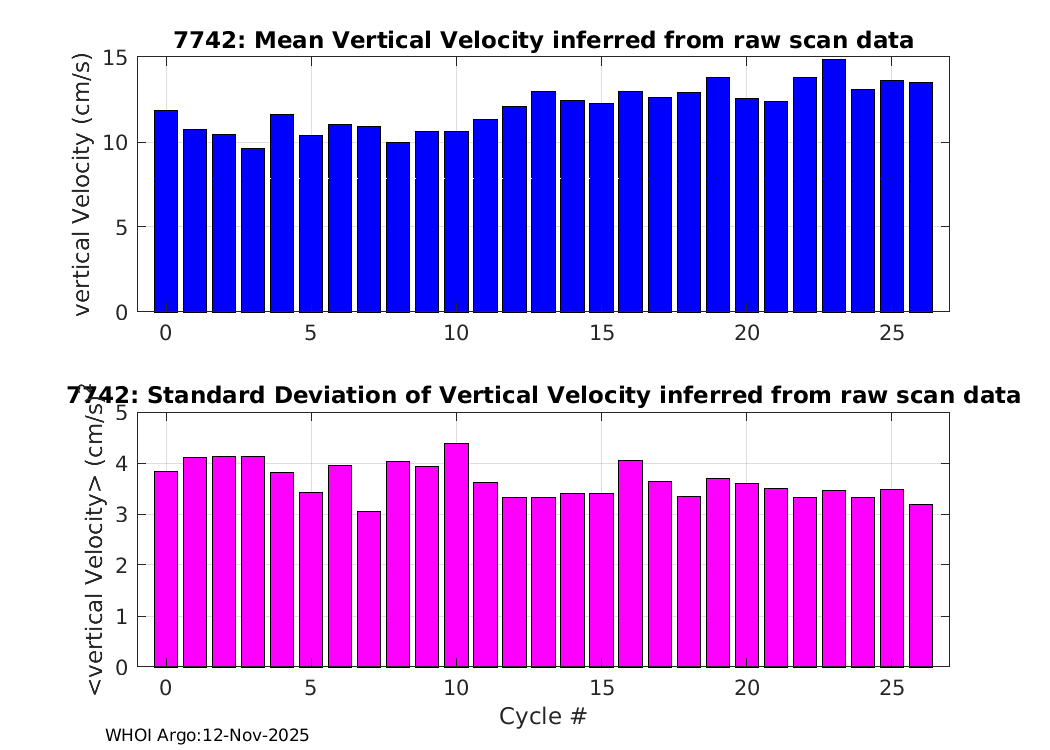 7742: Mean Vertical Velocity inferred from raw scan data

vertical Velocity (cm/s)

15
10
5
0

0 5 10 15 20 25

7742: Standard Deviation of Vertical Velocity inferred from raw scan data

<vertical Velocity> (cm/s)

5
4
3
2
1
0

0 5 10 15 20 25

Cycle #

WHOI Argo:12-Nov-2025